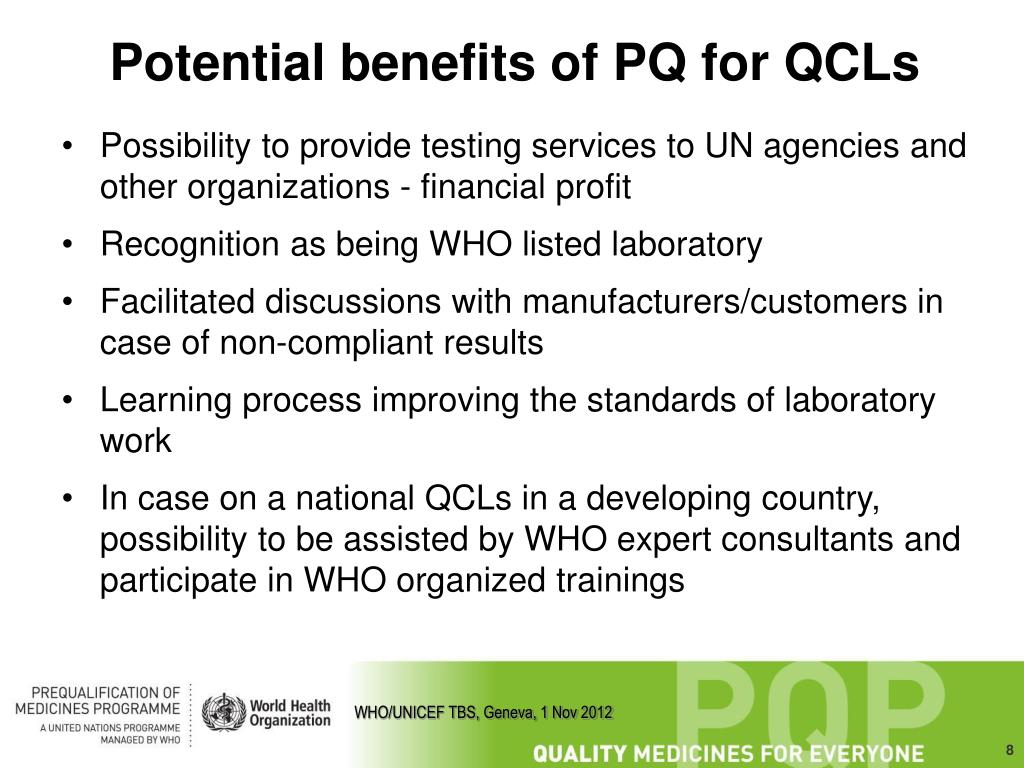 Potential benefits of PQ for QCLs

• Possibility to provide testing services to UN agencies and other organizations - financial profit
• Recognition as being WHO listed laboratory
• Facilitated discussions with manufacturers/customers in case of non-compliant results
• Learning process improving the standards of laboratory work
• In case on a national QCLs in a developing country, possibility to be assisted by WHO expert consultants and participate in WHO organized trainings

PREQUALIFICATION OF MEDICINES PROGRAMME
A UNITED NATIONS PROGRAMME MANAGED BY WHO

World Health Organization

WHO/UNICEF TBS, Geneva, 1 Nov 2012

PQP

QUALITY MEDICINES FOR EVERYONE

8